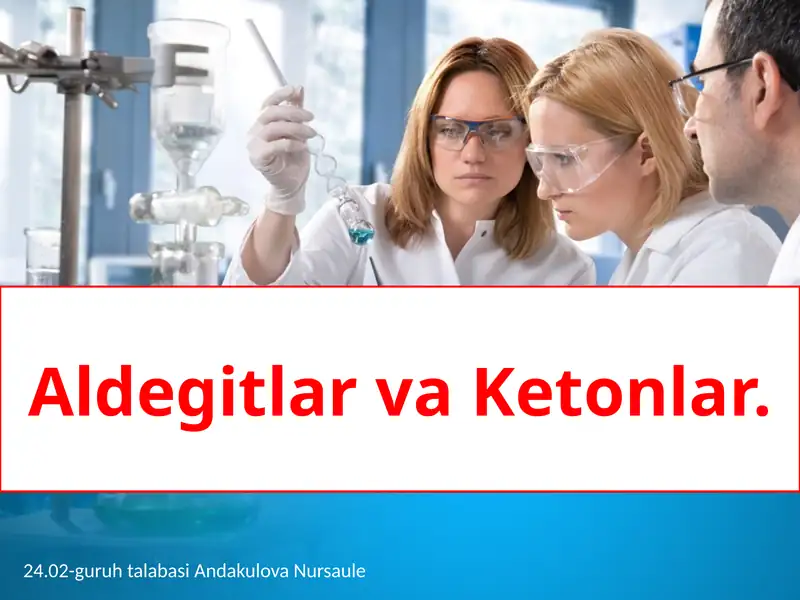 Aldegitlar va Ketonlar.

24.02-guruh talabasi Andakulova Nursaule